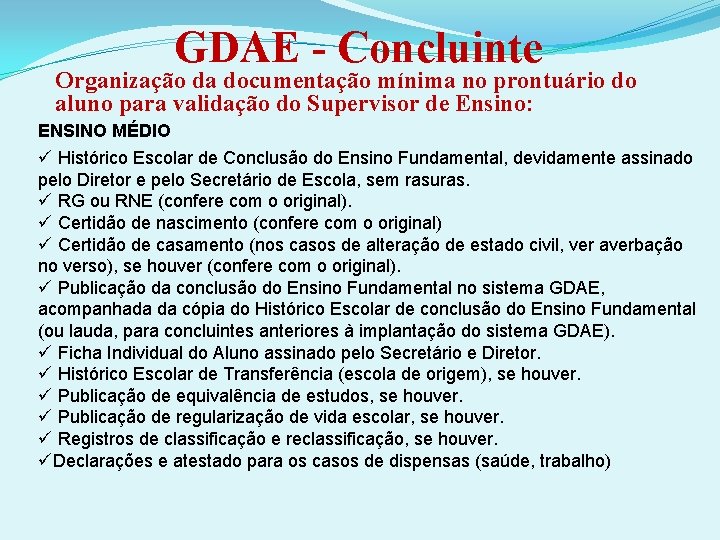 GDAE - Concluinte

Organização da documentação mínima no prontuário do aluno para validação do Supervisor de Ensino:

ENSINO MÉDIO

✓ Histórico Escolar de Conclusão do Ensino Fundamental, devidamente assinado pelo Diretor e pelo Secretário de Escola, sem rasuras.
✓ RG ou RNE (confere com o original).
✓ Certidão de nascimento (confere com o original)
✓ Certidão de casamento (nos casos de alteração de estado civil, ver averbação no verso), se houver (confere com o original).
✓ Publicação da conclusão do Ensino Fundamental no sistema GDAE, acompanhada da cópia do Histórico Escolar de conclusão do Ensino Fundamental (ou lauda, para concluintes anteriores à implantação do sistema GDAE).
✓ Ficha Individual do Aluno assinado pelo Secretário e Diretor.
✓ Histórico Escolar de Transferência (escola de origem), se houver.
✓ Publicação de equivalência de estudos, se houver.
✓ Publicação de regularização de vida escolar, se houver.
✓ Registros de classificação e reclassificação, se houver.
✓Declarações e atestado para os casos de dispensas (saúde, trabalho)